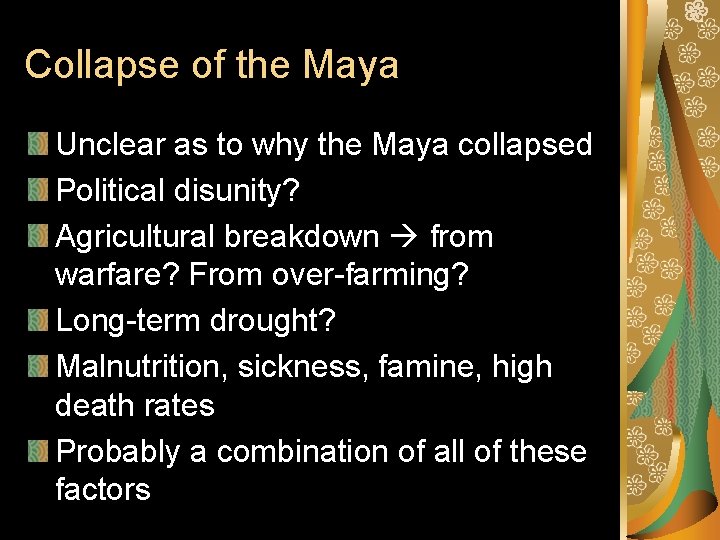 Collapse of the Maya

Unclear as to why the Maya collapsed

Political disunity?

Agricultural breakdown → from warfare? From over-farming?

Long-term drought?

Malnutrition, sickness, famine, high death rates

Probably a combination of all of these factors